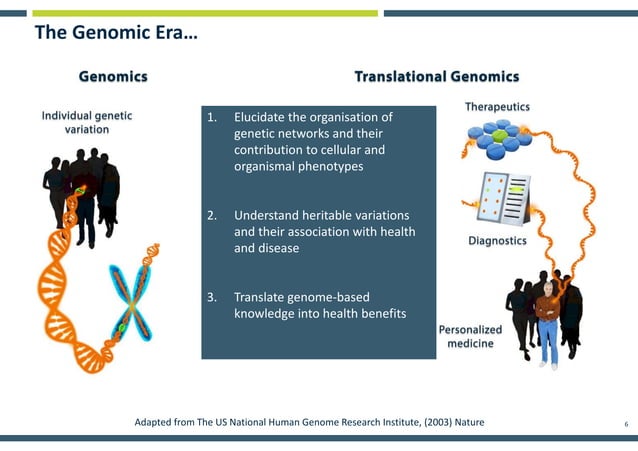 The Genomic Era…

Genomics

Individual genetic variation

Translational Genomics

1. Elucidate the organisation of genetic networks and their contribution to cellular and organismal phenotypes

2. Understand heritable variations and their association with health and disease

3. Translate genome-based knowledge into health benefits

Therapeutics

Diagnostics

Personalized medicine

Adapted from The US National Human Genome Research Institute, (2003) Nature

6